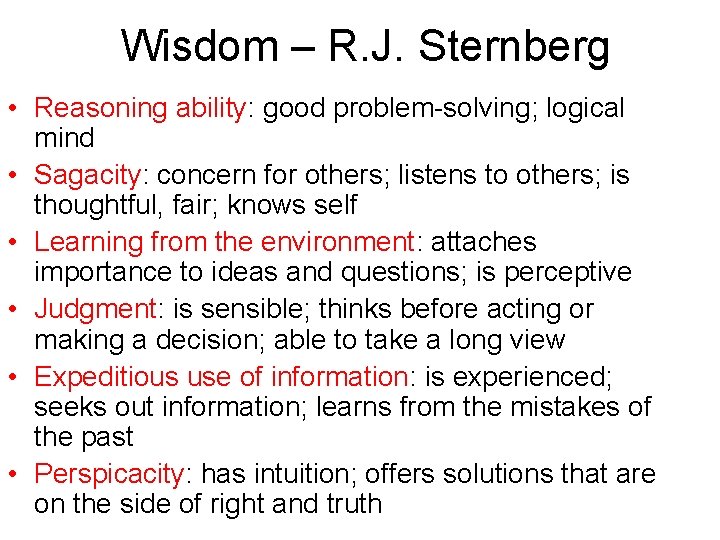 Wisdom – R.J. Sternberg

• Reasoning ability: good problem-solving; logical mind
• Sagacity: concern for others; listens to others; is thoughtful, fair; knows self
• Learning from the environment: attaches importance to ideas and questions; is perceptive
• Judgment: is sensible; thinks before acting or making a decision; able to take a long view
• Expeditious use of information: is experienced; seeks out information; learns from the mistakes of the past
• Perspicacity: has intuition; offers solutions that are on the side of right and truth